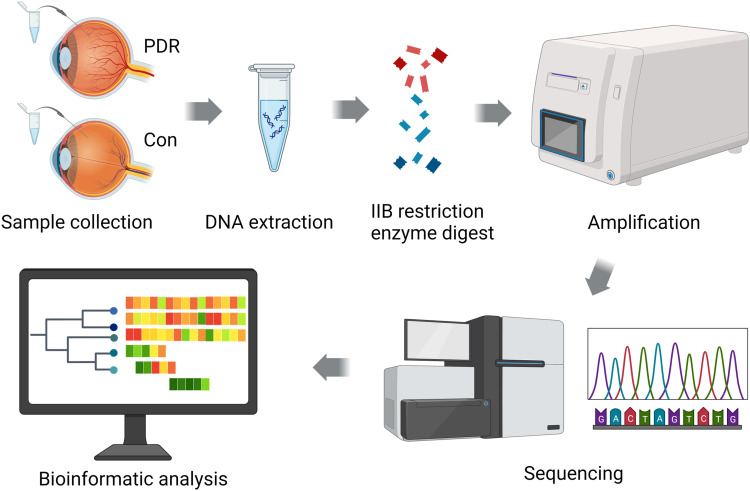 PDR

Con

Sample collection

DNA extraction

IIB restriction enzyme digest

Amplification

G A C T A G T C T G

Sequencing

Bioinformatic analysis